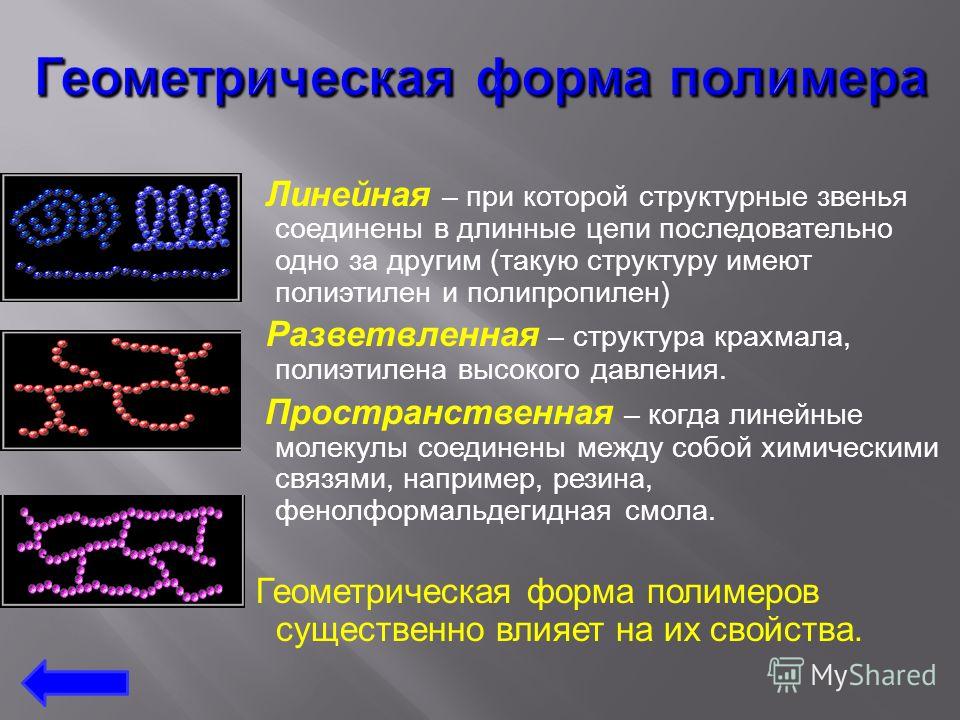 Геометрическая форма полимера

Линейная – при которой структурные звенья соединены в длинные цепи последовательно одно за другим (такую структуру имеют полиэтилен и полипропилен)

Разветвленная – структура крахмала, полиэтилена высокого давления.

Пространственная – когда линейные молекулы соединены между собой химическими связями, например, резина, фенолформальдегидная смола.

Геометрическая форма полимеров существенно влияет на их свойства.

MyShared